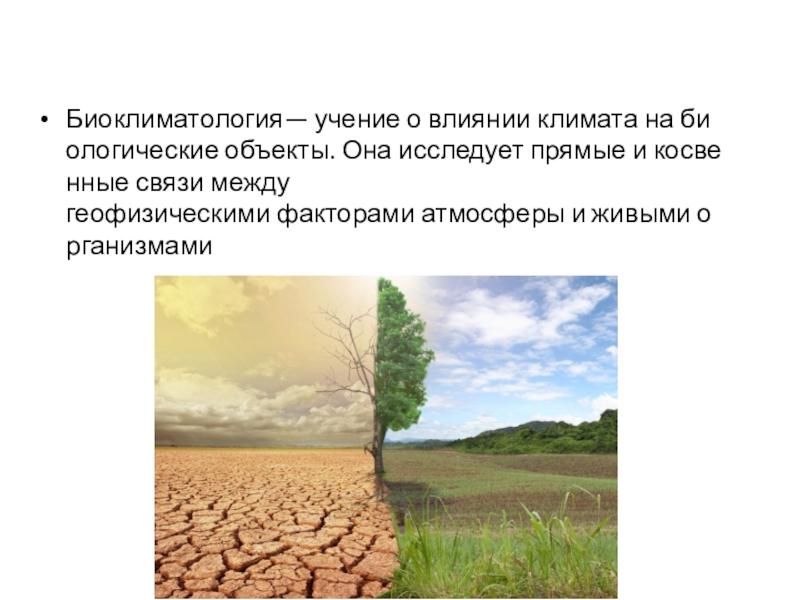 • Биоклиматология — учение о влиянии климата на би ологические объекты. Она исследует прямые и косве нные связи между геофизическими факторами атмосферы и живыми о рганизмами